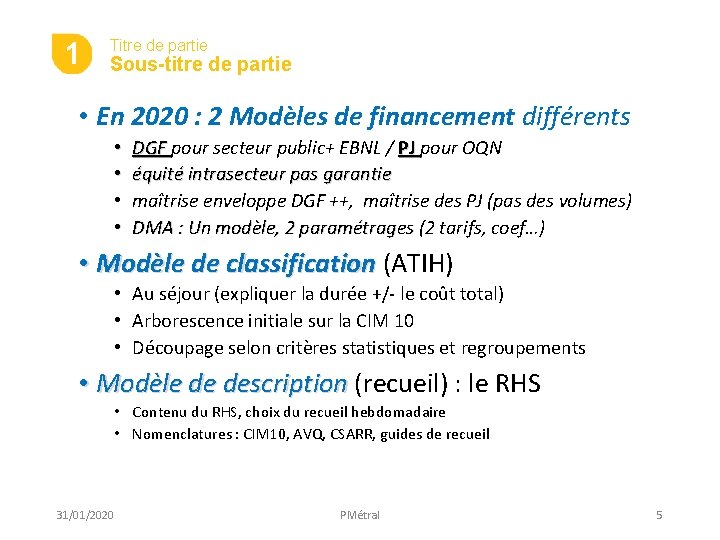 1

Titre de partie
Sous-titre de partie

• En 2020 : 2 Modèles de financement différents
  • DGF pour secteur public+ EBNL / PJ pour OQN
  • équité intrasecteur pas garantie
  • maîtrise enveloppe DGF ++, maîtrise des PJ (pas des volumes)
  • DMA : Un modèle, 2 paramétrages (2 tarifs, coef…)
• Modèle de classification (ATIH)
  • Au séjour (expliquer la durée +/- le coût total)
  • Arborescence initiale sur la CIM 10
  • Découpage selon critères statistiques et regroupements
• Modèle de description (recueil) : le RHS
  • Contenu du RHS, choix du recueil hebdomadaire
  • Nomenclatures : CIM10, AVQ, CSARR, guides de recueil

31/01/2020

PMétral

5